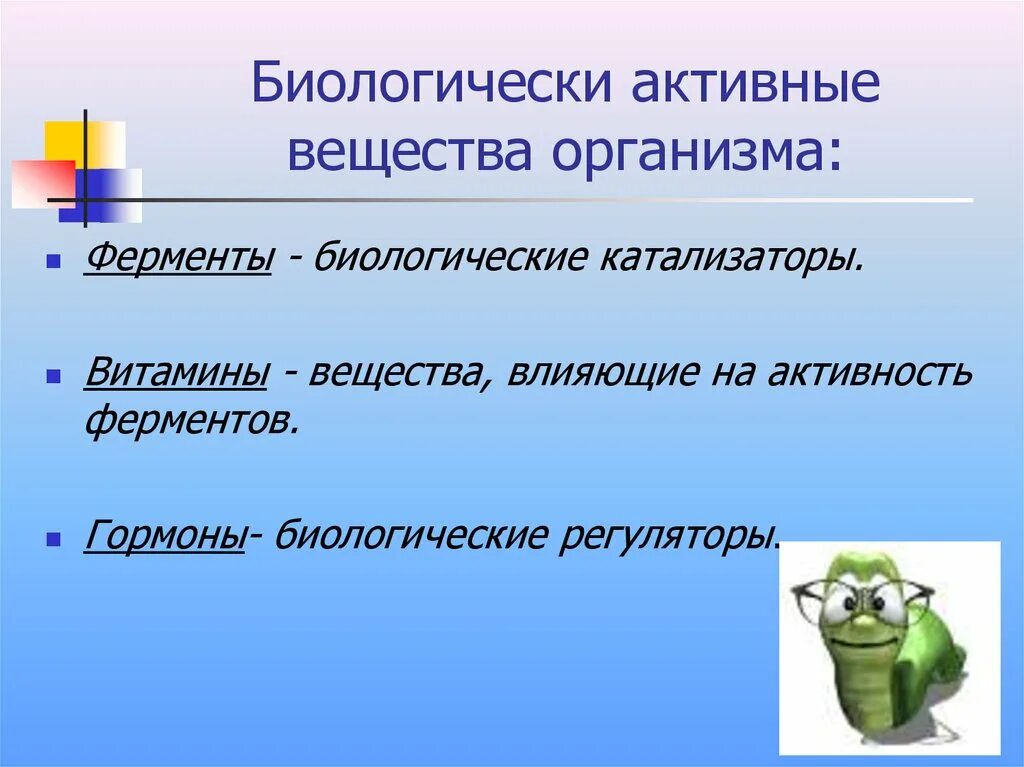 Биологически активные вещества организма:

Ферменты - биологические катализаторы.

Витамины - вещества, влияющие на активность ферментов.

Гормоны- биологические регуляторы.